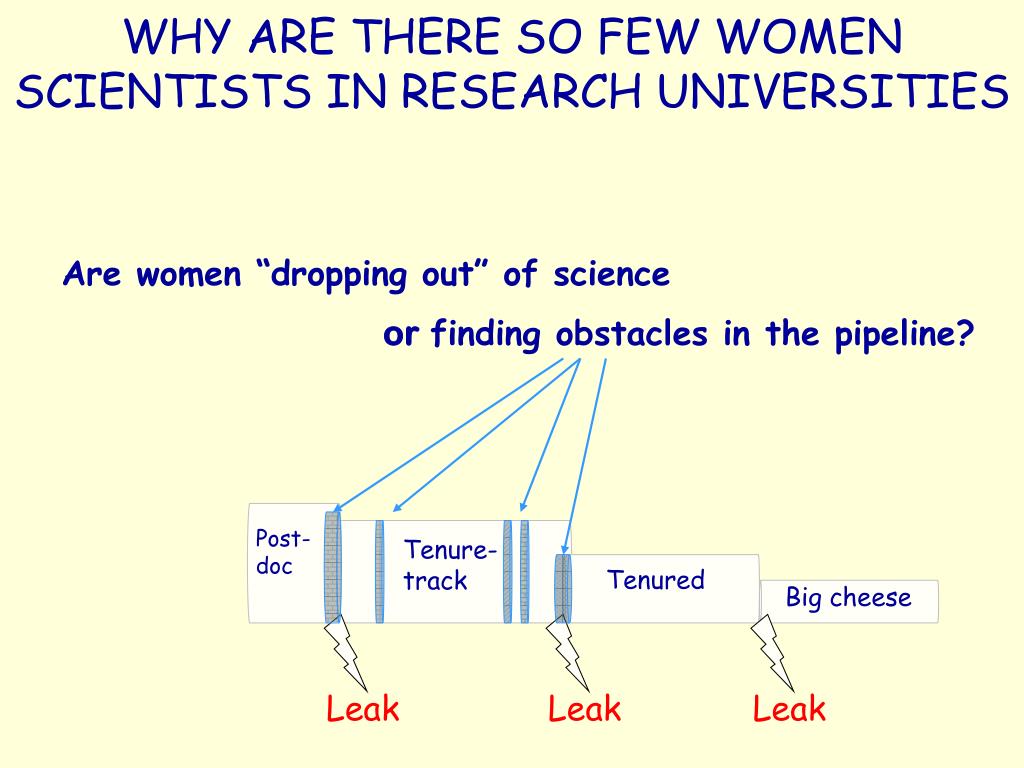 WHY ARE THERE SO FEW WOMEN SCIENTISTS IN RESEARCH UNIVERSITIES

Are women “dropping out” of science

or finding obstacles in the pipeline?

Post-doc

Tenure-track

Tenured

Big cheese

Leak

Leak

Leak